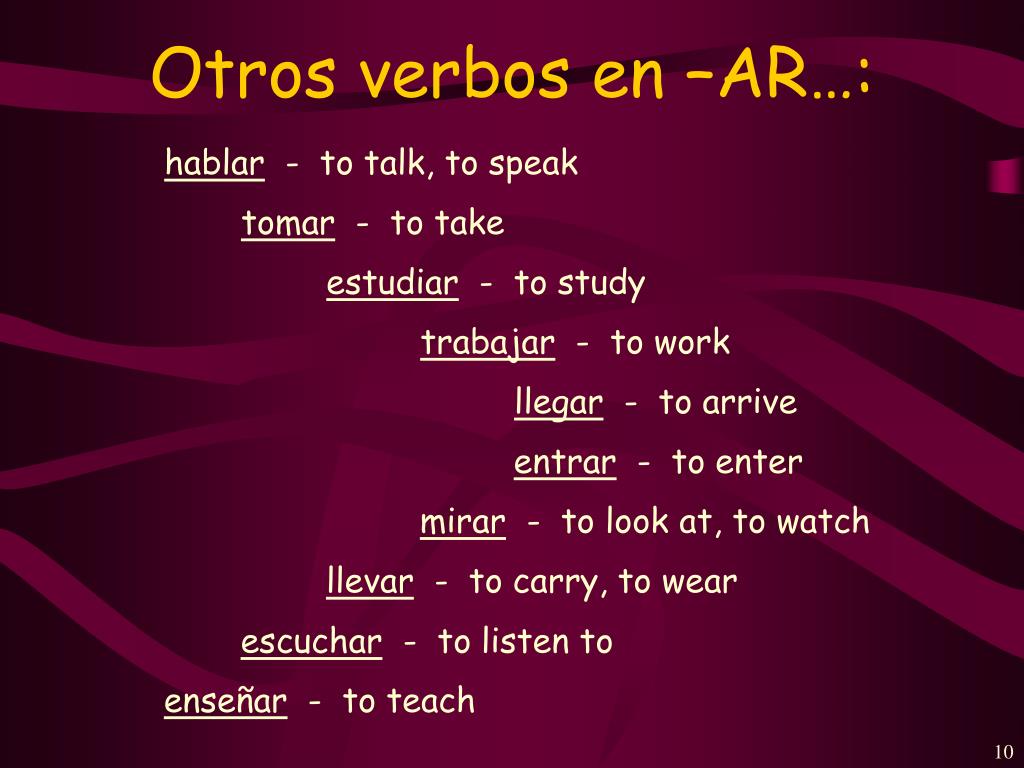 Otros verbos en –AR…:

hablar - to talk, to speak

tomar - to take

estudiar - to study

trabajar - to work

llegar - to arrive

entrar - to enter

mirar - to look at, to watch

llevar - to carry, to wear

escuchar - to listen to

enseñar - to teach

10